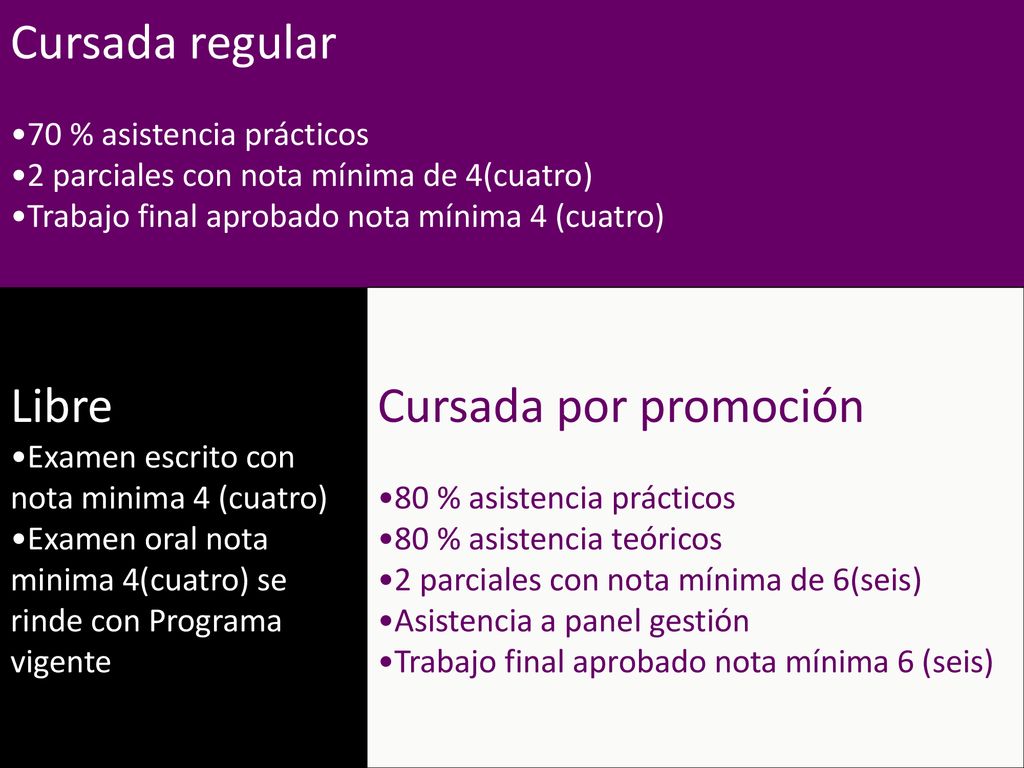 Cursada regular

•70 % asistencia prácticos
•2 parciales con nota mínima de 4(cuatro)
•Trabajo final aprobado nota mínima 4 (cuatro)

Libre
•Examen escrito con nota minima 4 (cuatro)
•Examen oral nota minima 4(cuatro) se rinde con Programa vigente

Cursada por promoción

•80 % asistencia prácticos
•80 % asistencia teóricos
•2 parciales con nota mínima de 6(seis)
•Asistencia a panel gestión
•Trabajo final aprobado nota mínima 6 (seis)